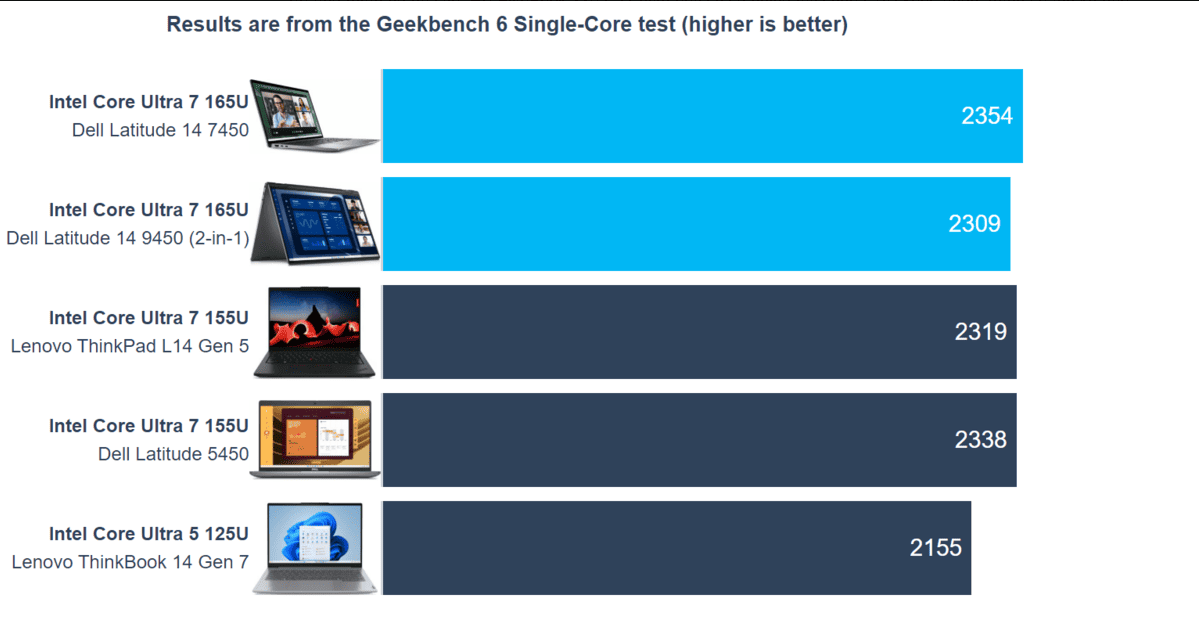 Results are from the Geekbench 6 Single-Core test (higher is better)

Intel Core Ultra 7 165U
Dell Latitude 14 7450
2354

Intel Core Ultra 7 165U
Dell Latitude 14 9450 (2-in-1)
2309

Intel Core Ultra 7 155U
Lenovo ThinkPad L14 Gen 5
2319

Intel Core Ultra 7 155U
Dell Latitude 5450
2338

Intel Core Ultra 5 125U
Lenovo ThinkBook 14 Gen 7
2155